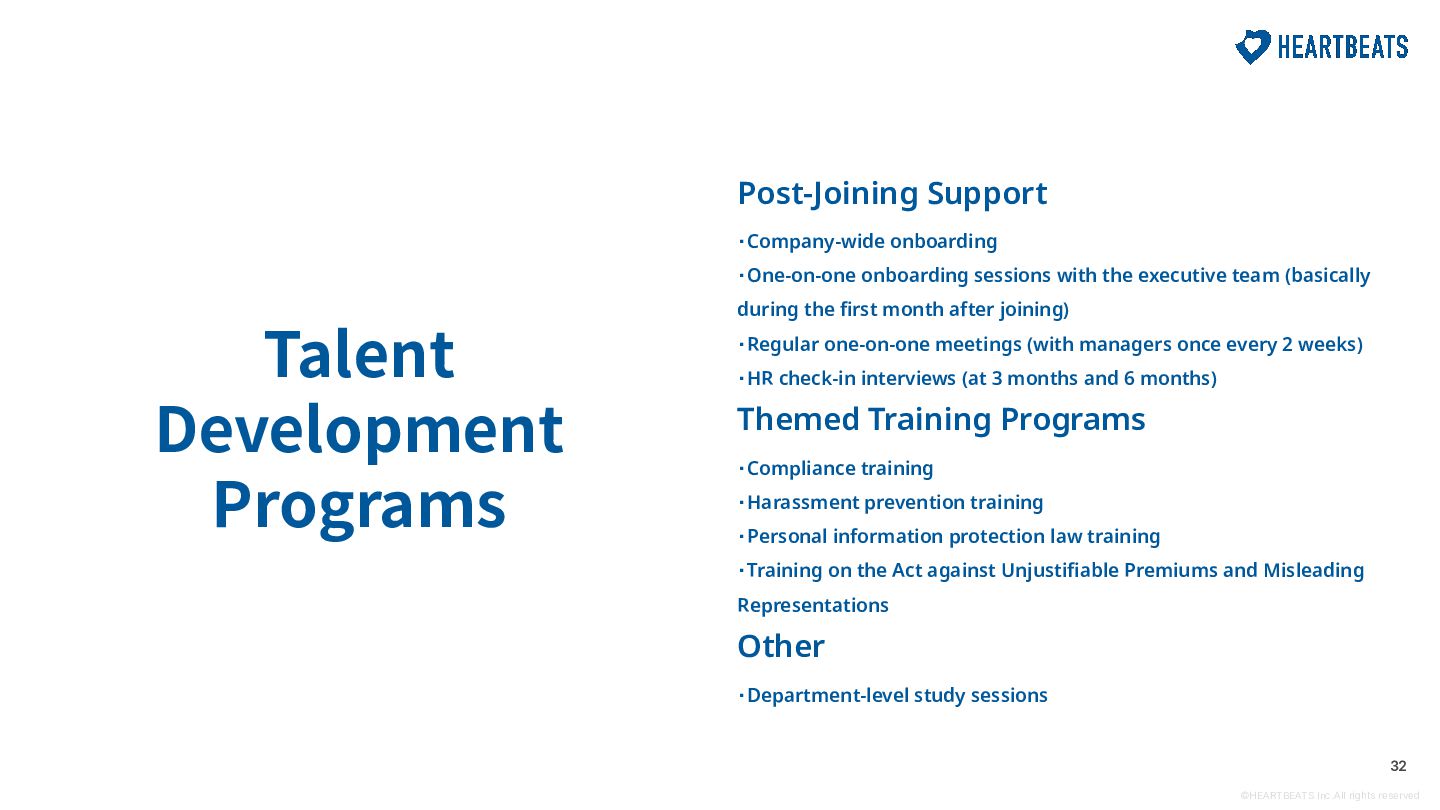 HEARTBEATS

Talent Development Programs

Post-Joining Support

・Company-wide onboarding
・One-on-one onboarding sessions with the executive team (basically during the first month after joining)
・Regular one-on-one meetings (with managers once every 2 weeks)
・HR check-in interviews (at 3 months and 6 months)

Themed Training Programs

・Compliance training
・Harassment prevention training
・Personal information protection law training
・Training on the Act against Unjustifiable Premiums and Misleading Representations

Other

・Department-level study sessions

32

©HEARTBEATS Inc. All rights reserved